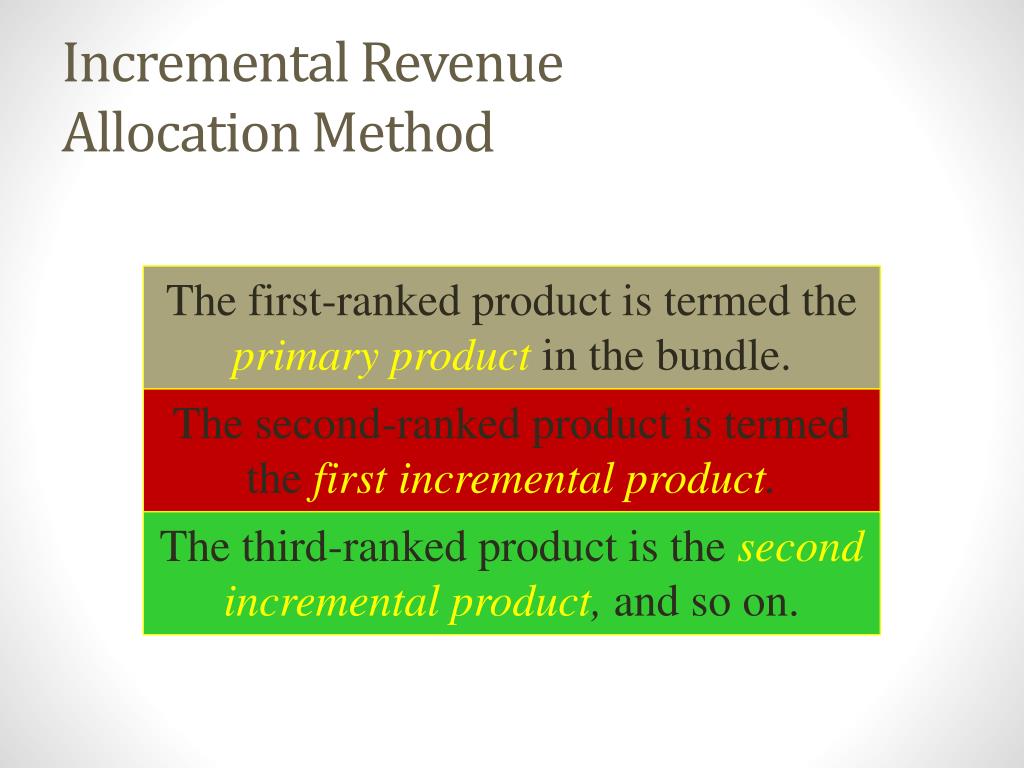 Incremental Revenue Allocation Method

The first-ranked product is termed the primary product in the bundle.

The second-ranked product is termed the first incremental product.

The third-ranked product is the second incremental product, and so on.